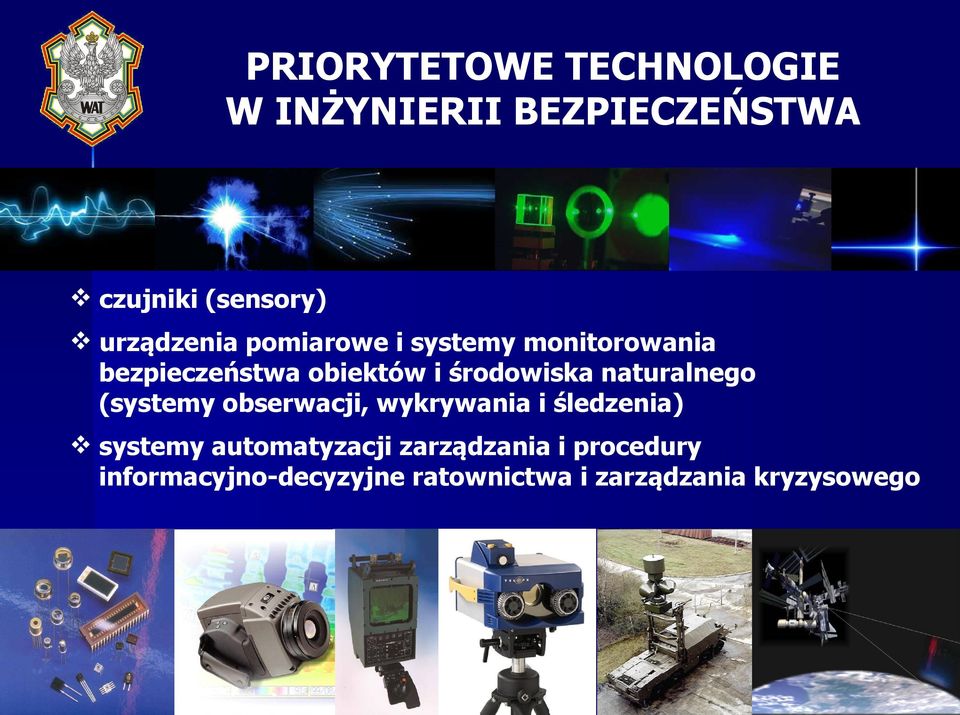 WAT

PRIORYTETOWE TECHNOLOGIE W INŻYNIERII BEZPIECZEŃSTWA

❖ czujniki (sensory)

❖ urządzenia pomiarowe i systemy monitorowania bezpieczeństwa obiektów i środowiska naturalnego (systemy obserwacji, wykrywania i śledzenia)

❖ systemy automatyzacji zarządzania i procedury informacyjno-decyzyjne ratownictwa i zarządzania kryzysowego